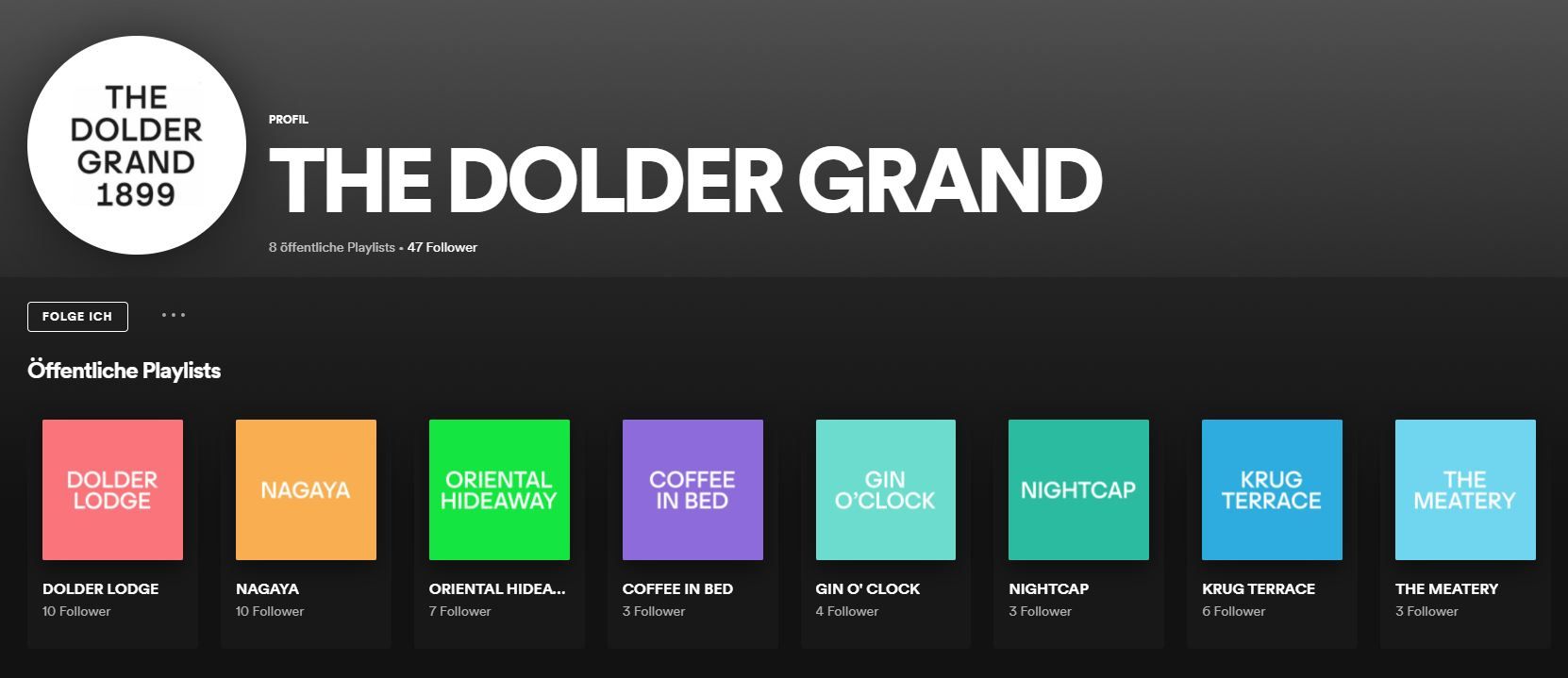 THE DOLDER GRAND 1899

PROFIL

THE DOLDER GRAND

8 öffentliche Playlists • 47 Follower

FOLGE ICH

...

Öffentliche Playlists

DOLDER LODGE

DOLDER LODGE
10 Follower

NAGAYA

NAGAYA
10 Follower

ORIENTAL HIDEAWAY

ORIENTAL HIDEA...
7 Follower

COFFEE IN BED

COFFEE IN BED
3 Follower

GIN O'CLOCK

GIN O' CLOCK
4 Follower

NIGHTCAP

NIGHTCAP
3 Follower

KRUG TERRACE

KRUG TERRACE
6 Follower

THE MEATERY

THE MEATERY
3 Follower